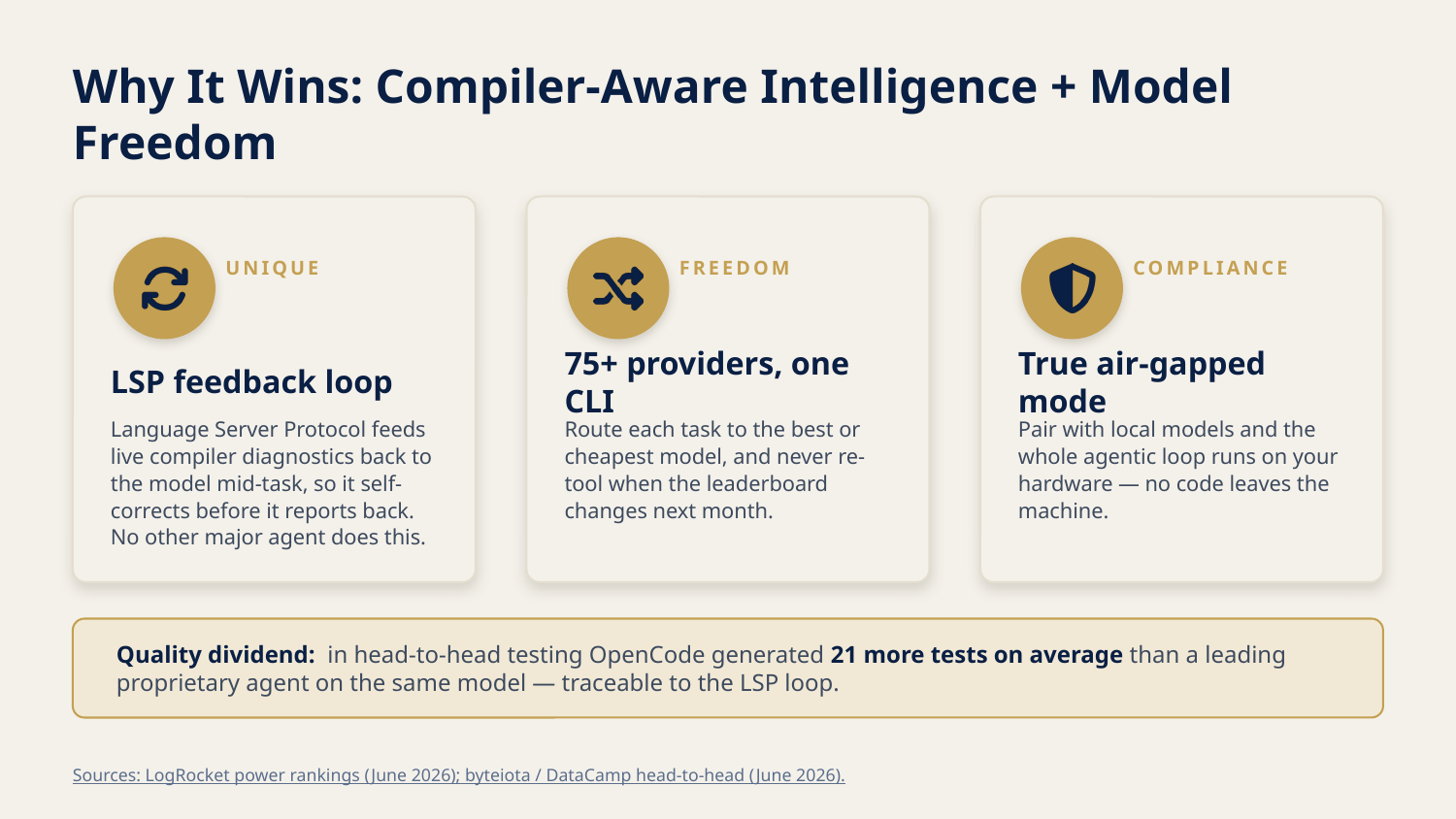 Why It Wins: Compiler-Aware Intelligence + Model Freedom

UNIQUE

LSP feedback loop

Language Server Protocol feeds live compiler diagnostics back to the model mid-task, so it self-corrects before it reports back. No other major agent does this.

FREEDOM

75+ providers, one CLI

Route each task to the best or cheapest model, and never re-tool when the leaderboard changes next month.

COMPLIANCE

True air-gapped mode

Pair with local models and the whole agentic loop runs on your hardware — no code leaves the machine.

Quality dividend: in head-to-head testing OpenCode generated 21 more tests on average than a leading proprietary agent on the same model — traceable to the LSP loop.

Sources: LogRocket power rankings (June 2026); byteiota / DataCamp head-to-head (June 2026).